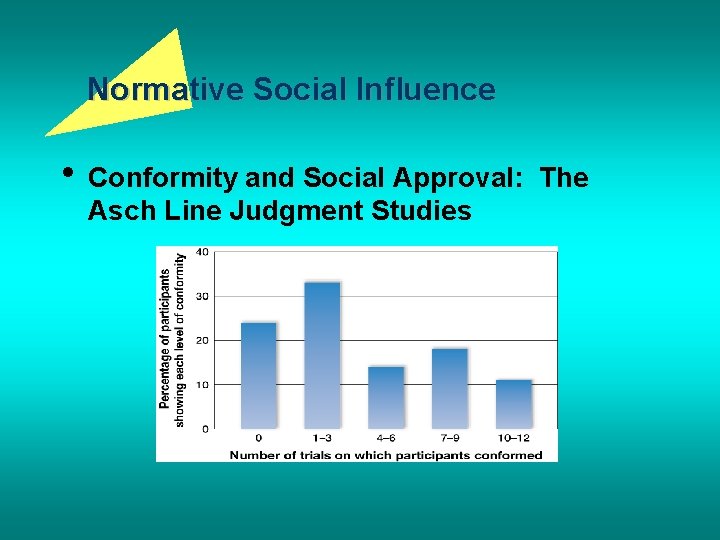 Normative Social Influence

• Conformity and Social Approval: The Asch Line Judgment Studies

Percentage of participants showing each level of conformity

40
30
20
10
0

0
1–3
4–6
7–9
10–12

Number of trials on which participants conformed